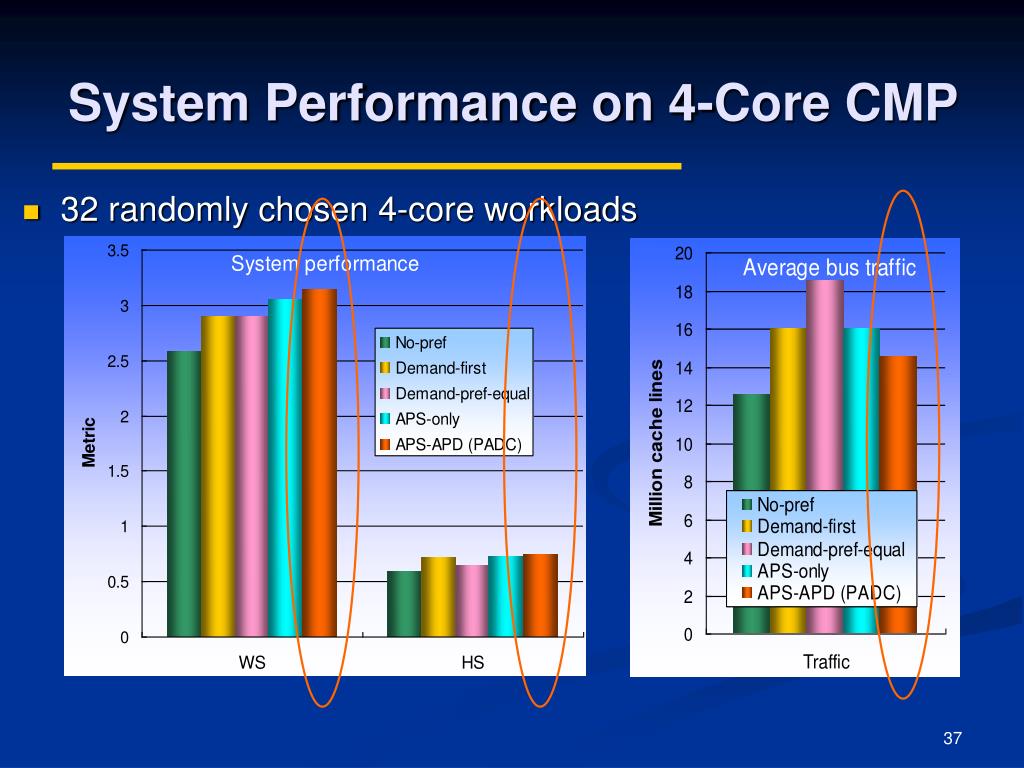 System Performance on 4-Core CMP

32 randomly chosen 4-core workloads

System performance

Metric

3.5
3
2.5
2
1.5
1
0.5
0

No-pref
Demand-first
Demand-pref-equal
APS-only
APS-APD (PADC)

WS
HS

Average bus traffic

Million cache lines

20
18
16
14
12
10
8
6
4
2
0

No-pref
Demand-first
Demand-pref-equal
APS-only
APS-APD (PADC)

Traffic

37